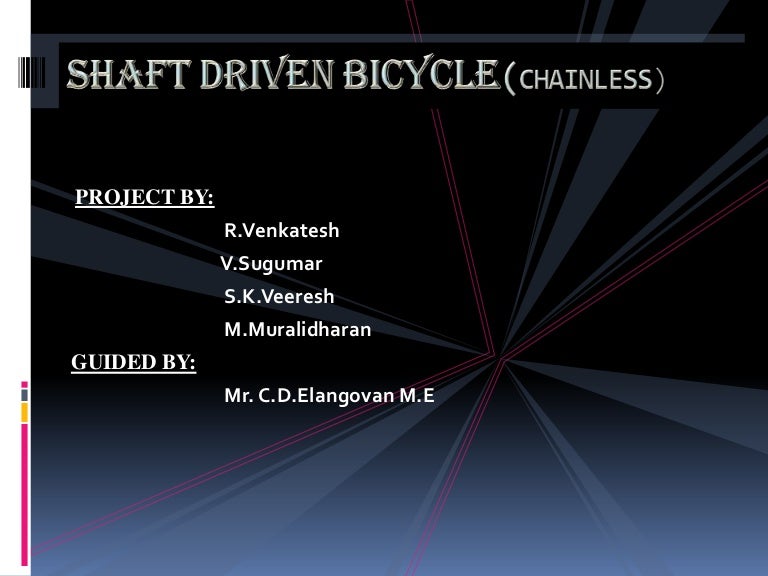 SHAFT DRIVEN BICYCLE(CHAINLESS)

PROJECT BY:

R.Venkatesh

V.Sugumar

S.K.Veeresh

M.Muralidharan

GUIDED BY:

Mr. C.D.Elangovan M.E